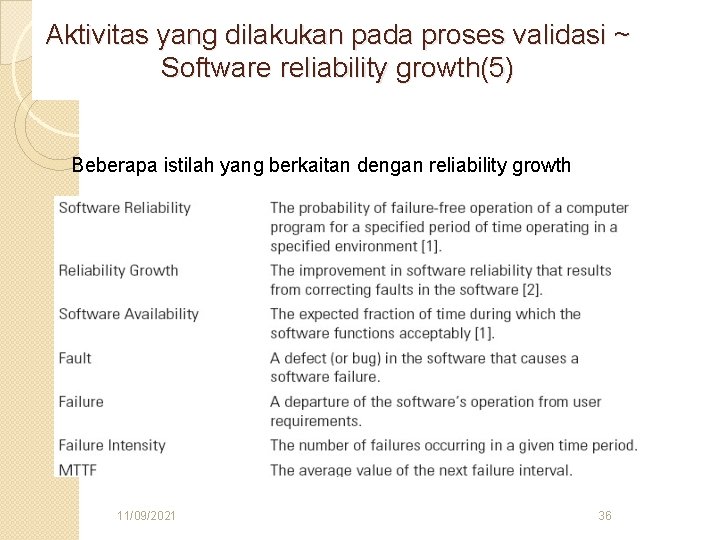 Aktivitas yang dilakukan pada proses validasi ~ Software reliability growth(5)

Beberapa istilah yang berkaitan dengan reliability growth

| | |
|---|---|
| Software Reliability | The probability of failure-free operation of a computer program for a specified period of time operating in a specified environment [1]. |
| Reliability Growth | The improvement in software reliability that results from correcting faults in the software [2]. |
| Software Availability | The expected fraction of time during which the software functions acceptably [1]. |
| Fault | A defect (or bug) in the software that causes a software failure. |
| Failure | A departure of the software's operation from user requirements. |
| Failure Intensity | The number of failures occurring in a given time period. |
| MTTF | The average value of the next failure interval. |

11/09/2021

36